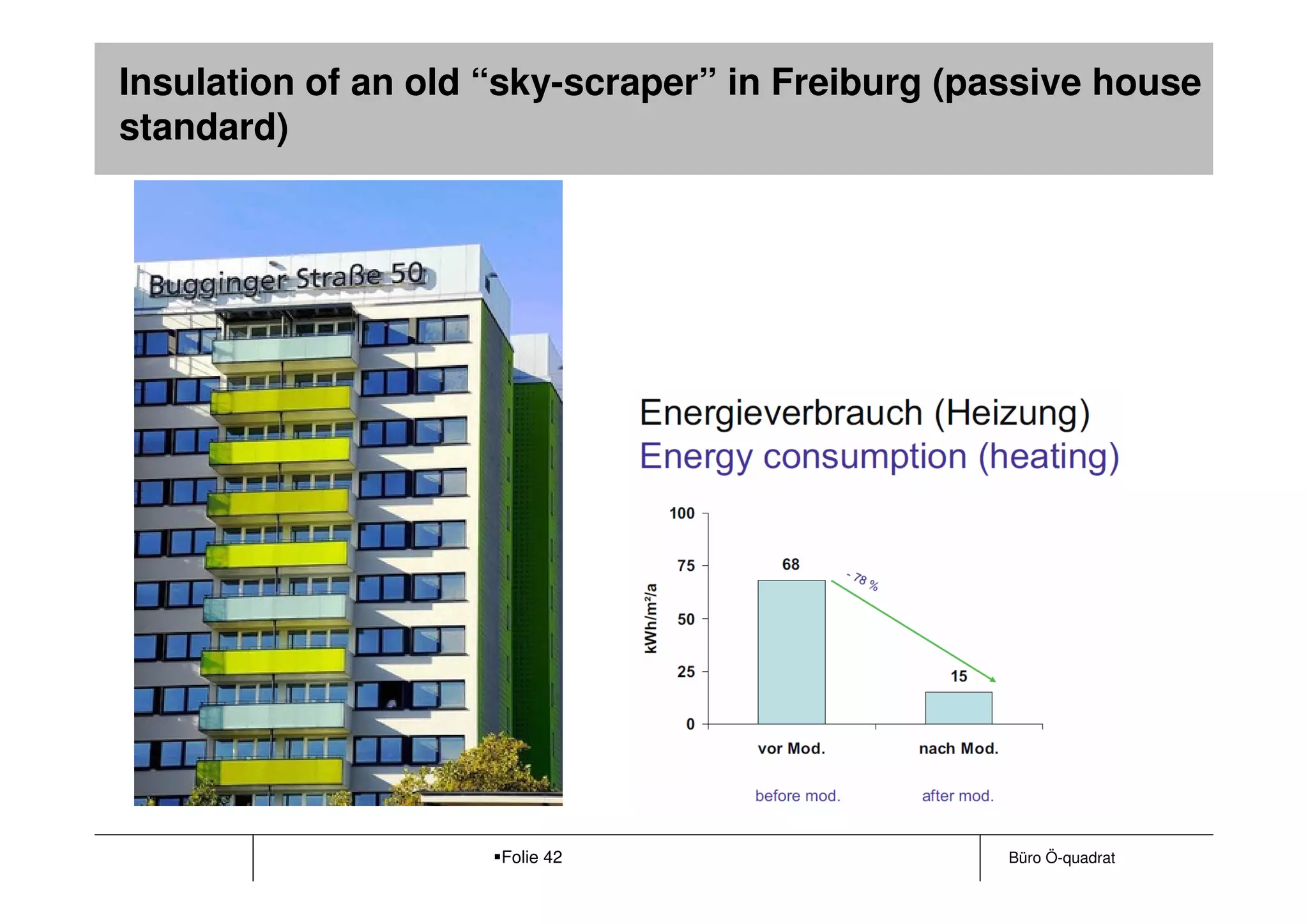 Insulation of an old “sky-scraper” in Freiburg (passive house standard)

Bugginger Straße 50

Energieverbrauch (Heizung)
Energy consumption (heating)

100
75
50
25
0
kWh/m²/a

68
- 78 %
15

vor Mod.
nach Mod.

before mod.
after mod.

▪Folie 42

Büro Ö-quadrat